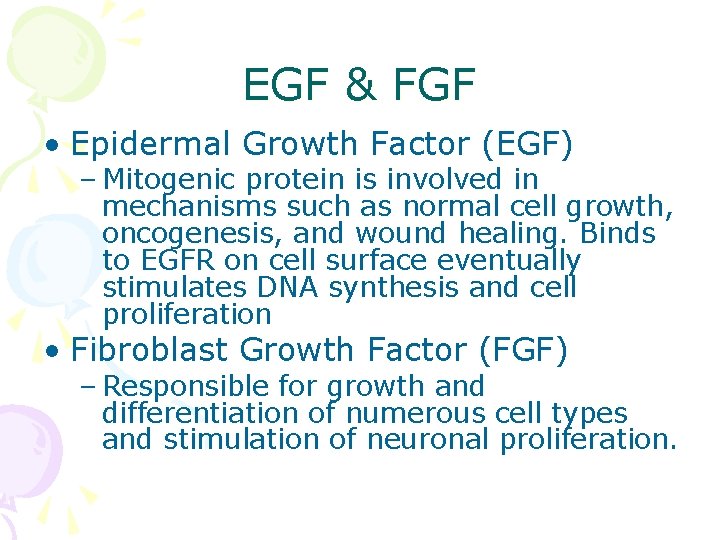 EGF & FGF

• Epidermal Growth Factor (EGF)
 – Mitogenic protein is involved in mechanisms such as normal cell growth, oncogenesis, and wound healing. Binds to EGFR on cell surface eventually stimulates DNA synthesis and cell proliferation
• Fibroblast Growth Factor (FGF)
 – Responsible for growth and differentiation of numerous cell types and stimulation of neuronal proliferation.